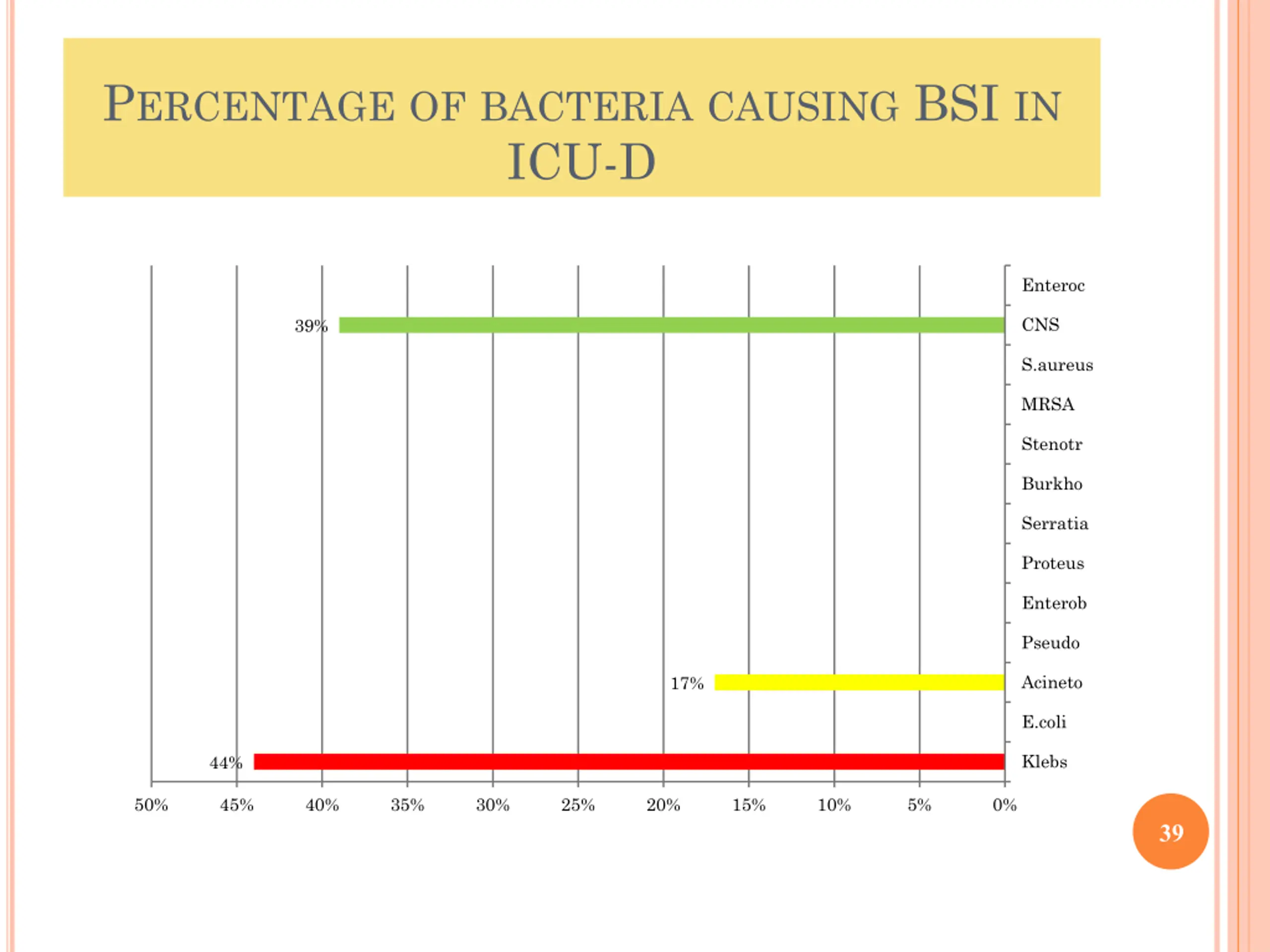 PERCENTAGE OF BACTERIA CAUSING BSI IN ICU-D

Enteroc
39%
CNS
S.aureus
MRSA
Stenotr
Burkho
Serratia
Proteus
Enterob
Pseudo
17%
Acineto
E.coli
44%
Klebs

50% 45% 40% 35% 30% 25% 20% 15% 10% 5% 0%

39